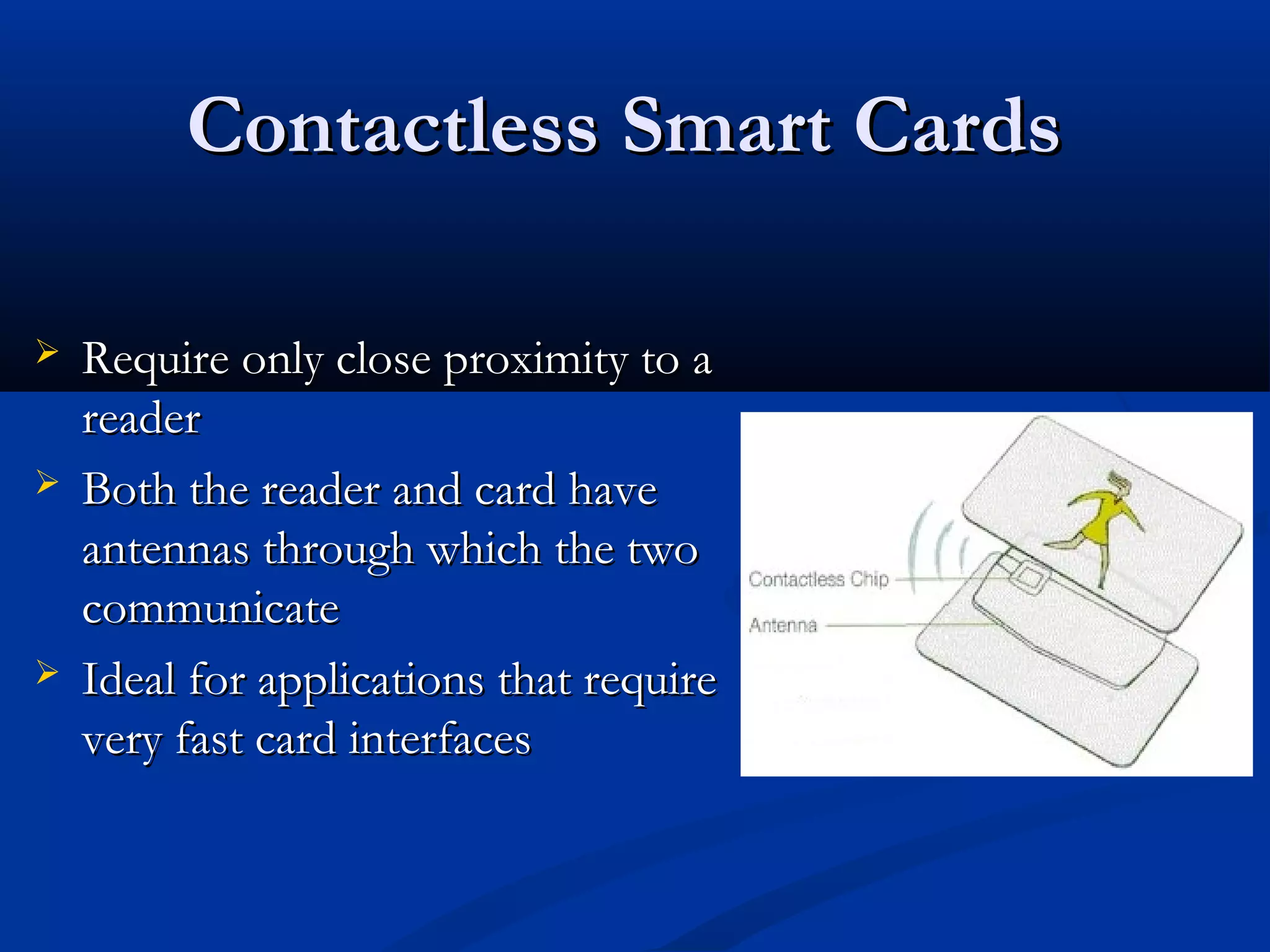 Contactless Smart Cards

➢ Require only close proximity to a reader

➢ Both the reader and card have antennas through which the two communicate

➢ Ideal for applications that require very fast card interfaces

Contactless Chip

Antenna